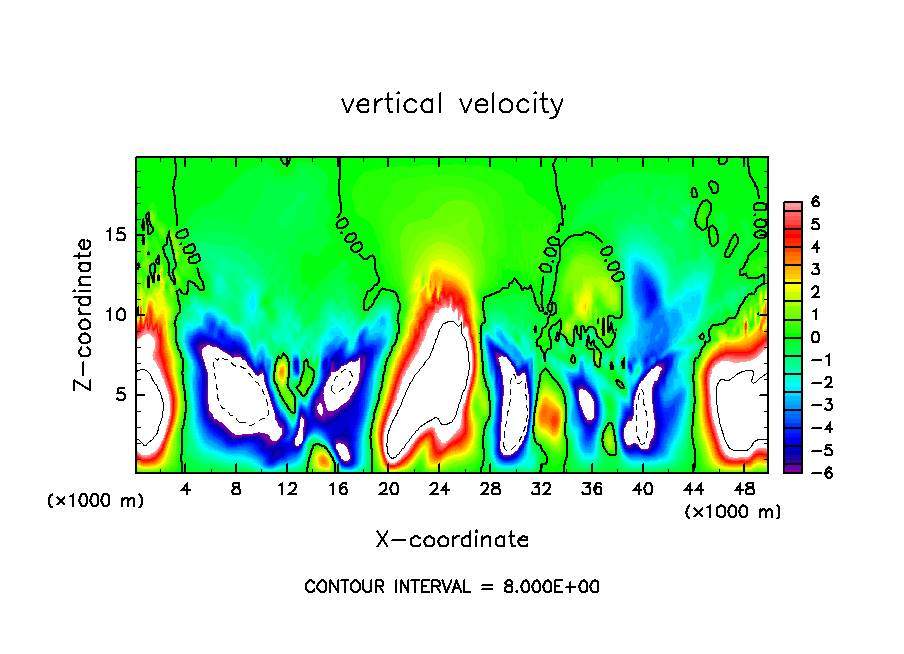 vertical velocity

Z-coordinate

15
10
5

(×1000 m)

4 8 12 16 20 24 28 32 36 40 44 48

(×1000 m)

X-coordinate

6
5
4
3
2
1
0
−1
−2
−3
−4
−5
−6

CONTOUR INTERVAL = 8.000E+00